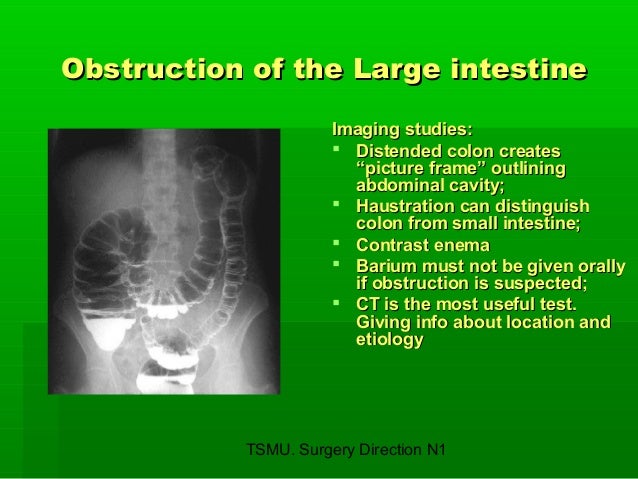 Obstruction of the Large intestine

Imaging studies:
- Distended colon creates “picture frame” outlining abdominal cavity;
- Haustration can distinguish colon from small intestine;
- Contrast enema
- Barium must not be given orally if obstruction is suspected;
- CT is the most useful test. Giving info about location and etiology

TSMU. Surgery Direction N1